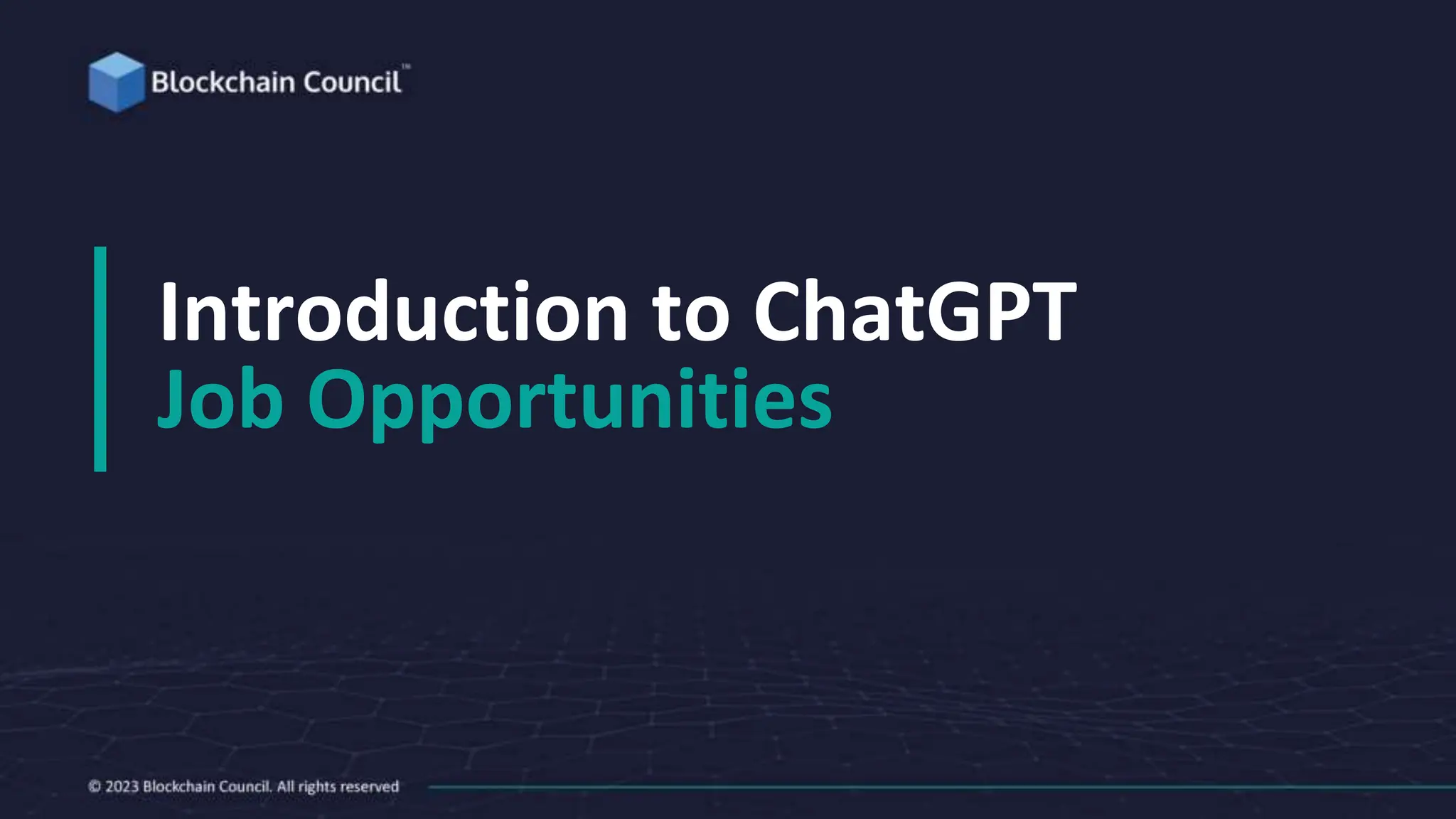 Blockchain Council™

Introduction to ChatGPT
Job Opportunities

© 2023 Blockchain Council. All rights reserved